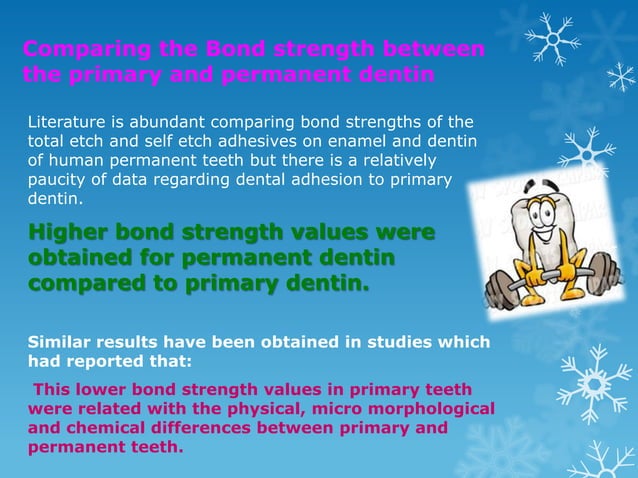 Comparing the Bond strength between the primary and permanent dentin

Literature is abundant comparing bond strengths of the total etch and self etch adhesives on enamel and dentin of human permanent teeth but there is a relatively paucity of data regarding dental adhesion to primary dentin.

Higher bond strength values were obtained for permanent dentin compared to primary dentin.

Similar results have been obtained in studies which had reported that:

This lower bond strength values in primary teeth were related with the physical, micro morphological and chemical differences between primary and permanent teeth.